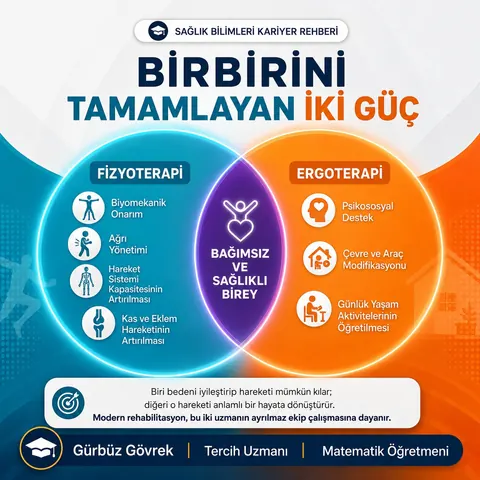 SAĞLIK BİLİMLERİ KARİYER REHBERİ

BİRBİRİNİ TAMAMLAYAN İKİ GÜÇ

FİZYOTERAPİ

Biyomekanik Onarım

Ağrı Yönetimi

Hareket Sistemi Kapasitesinin Artırılması

Kas ve Eklem Hareketinin Artırılması

BAĞIMSIZ VE SAĞLIKLI BİREY

ERGOTERAPİ

Psikososyal Destek

Çevre ve Araç Modifikasyonu

Günlük Yaşam Aktivitelerinin Öğretilmesi

Biri bedeni iyileştirip hareketi mümkün kılar; diğeri o hareketi anlamlı bir hayata dönüştürür. Modern rehabilitasyon, bu iki uzmanın ayrılmaz ekip çalışmasına dayanır.

Gürbüz Gövrek | Tercih Uzmanı | Matematik Öğretmeni